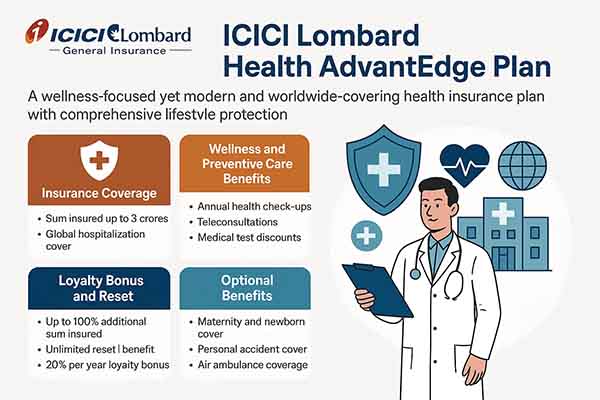 ICICI Lombard
General Insurance

ICICI Lombard Health AdvantEdge Plan

A wellness-focused yet modern and worldwide-covering health insurance plan with comprehensive lifestvle protection

Insurance Coverage
• Sum insured up to 3 crores
• Global hospitalization cover

Wellness and Preventive Care Benefits
• Annual health check-ups
• Teleconsultations
• Medical test discounts

Loyalty Bonus and Reset
• Up to 100% additional sum insured
• Unlimited reset | benefit
• 20% per year loyaity bonus

Optional Benefits
• Maternity and newborn cover
• Personal accident cover
• Air ambulance coverage